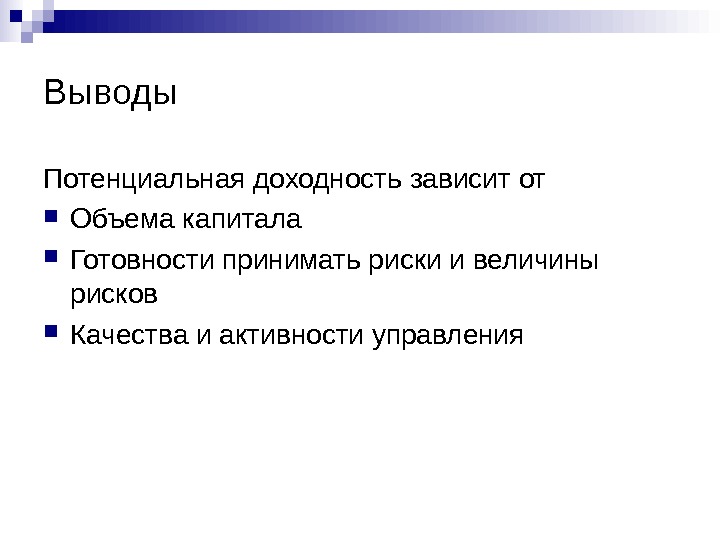 Выводы

Потенциальная доходность зависит от

- Объема капитала
- Готовности принимать риски и величины рисков
- Качества и активности управления